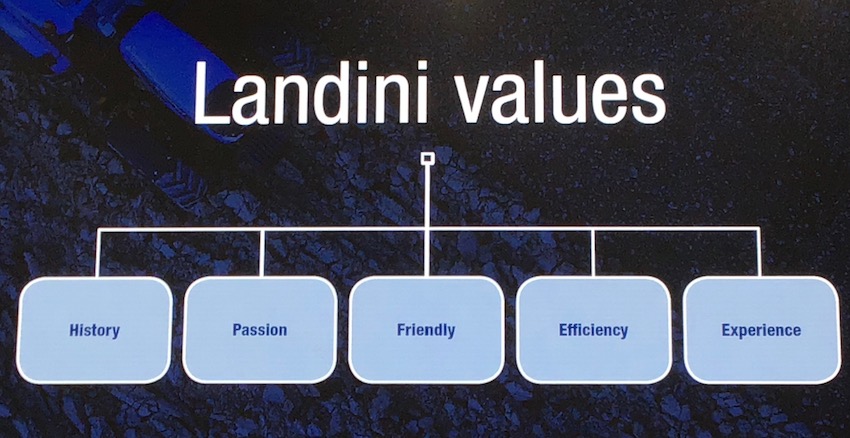 Landini values

History

Passion

Friendly

Efficiency

Experience